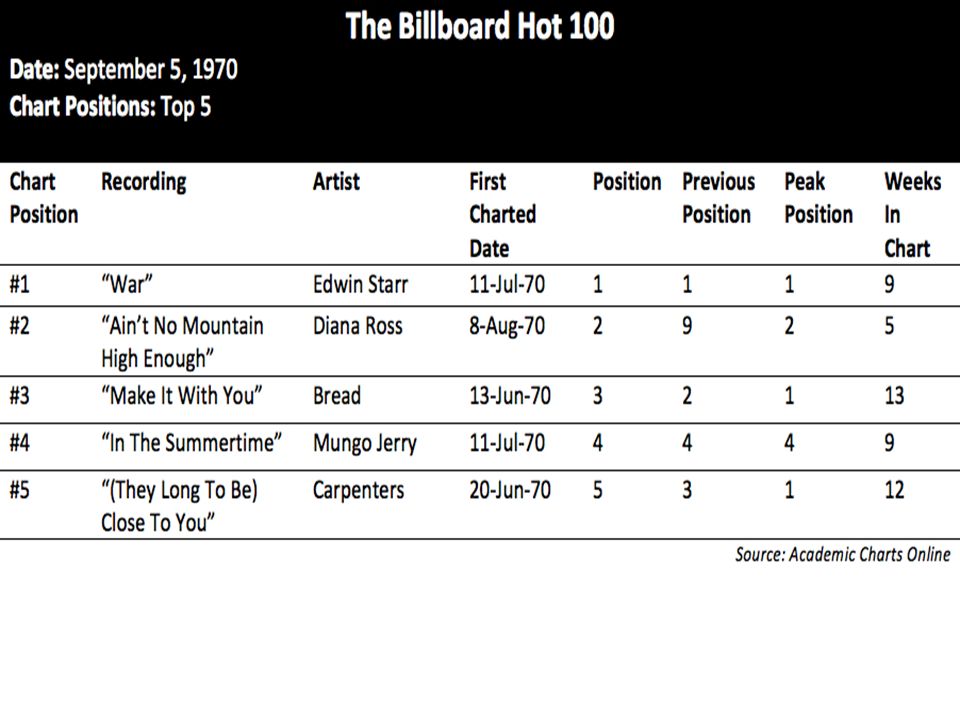 The Billboard Hot 100

Date: September 5, 1970
Chart Positions: Top 5

| Chart Position | Recording | Artist | First Charted Date | Position | Previous Position | Peak Position | Weeks In Chart |
|---|---|---|---|---|---|---|---|
| #1 | "War" | Edwin Starr | 11-Jul-70 | 1 | 1 | 1 | 9 |
| #2 | "Ain't No Mountain High Enough" | Diana Ross | 8-Aug-70 | 2 | 9 | 2 | 5 |
| #3 | "Make It With You" | Bread | 13-Jun-70 | 3 | 2 | 1 | 13 |
| #4 | "In The Summertime" | Mungo Jerry | 11-Jul-70 | 4 | 4 | 4 | 9 |
| #5 | "(They Long To Be) Close To You" | Carpenters | 20-Jun-70 | 5 | 3 | 1 | 12 |

Source: Academic Charts Online